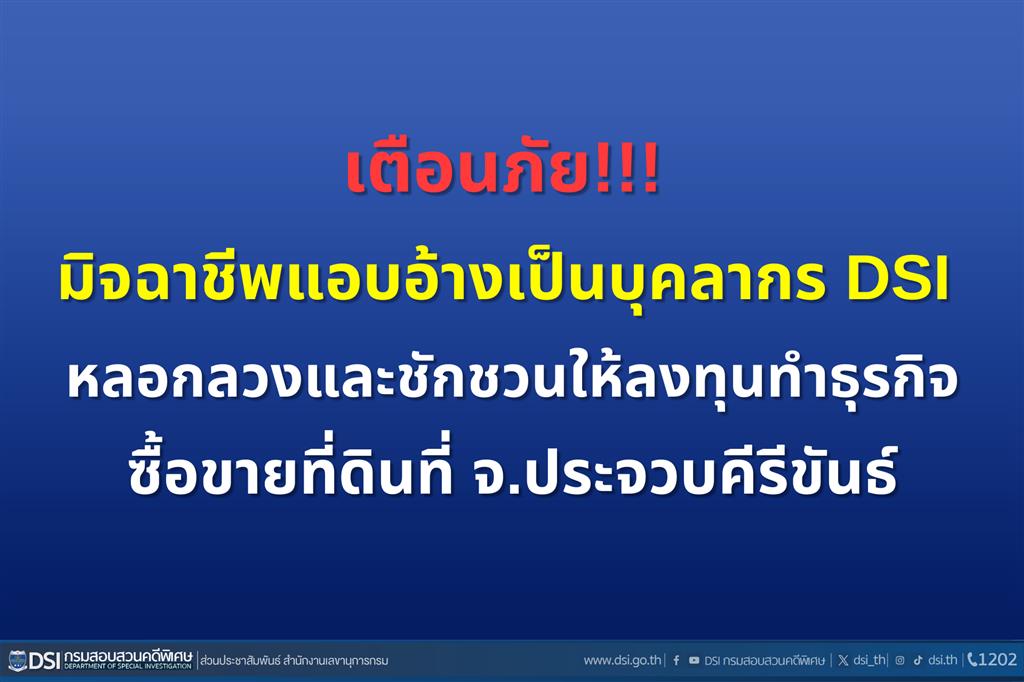 เตือนภัย!!!

มิจฉาชีพแอบอ้างเป็นบุคลากร DSI

หลอกลวงและชักชวนให้ลงทุนทำธุรกิจ ซื้อขายที่ดินที่ จ.ประจวบคีรีขันธ์

DSI กรมสอบสวนคดีพิเศษ DEPARTMENT OF SPECIAL INVESTIGATION | ส่วนประชาสัมพันธ์ สำนักงานเลขานุการกรม

www.dsi.go.th | DSI กรมสอบสวนคดีพิเศษ | dsi_th | dsi.th | 1202